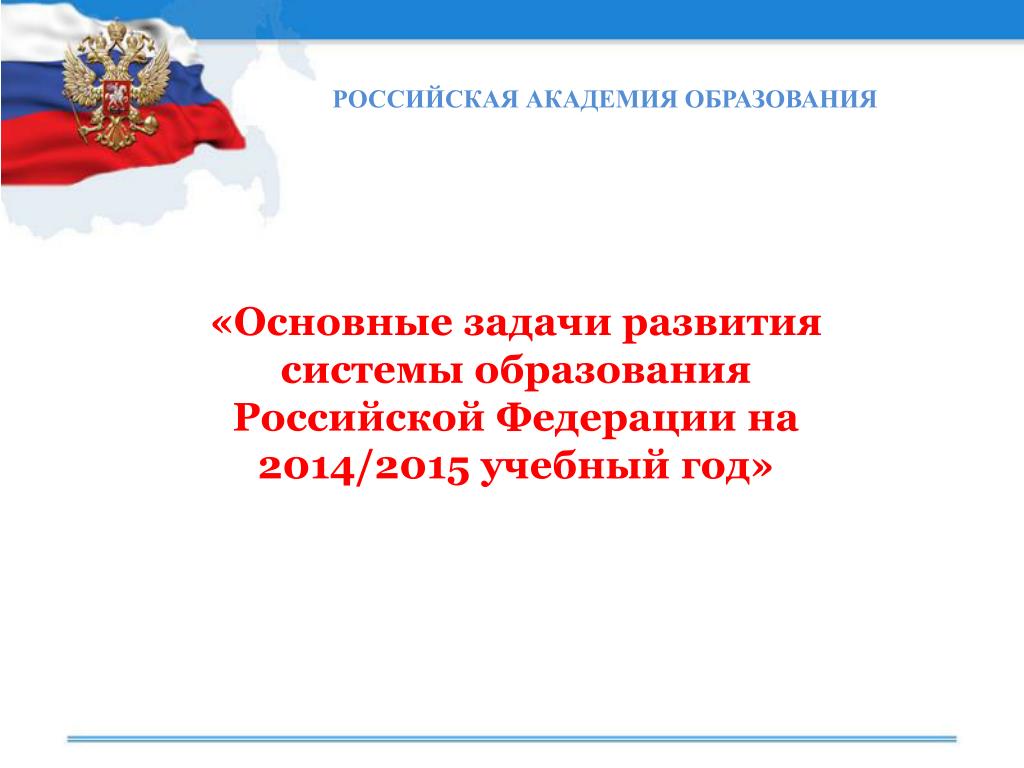 РОССИЙСКАЯ АКАДЕМИЯ ОБРАЗОВАНИЯ

«Основные задачи развития системы образования Российской Федерации на 2014/2015 учебный год»